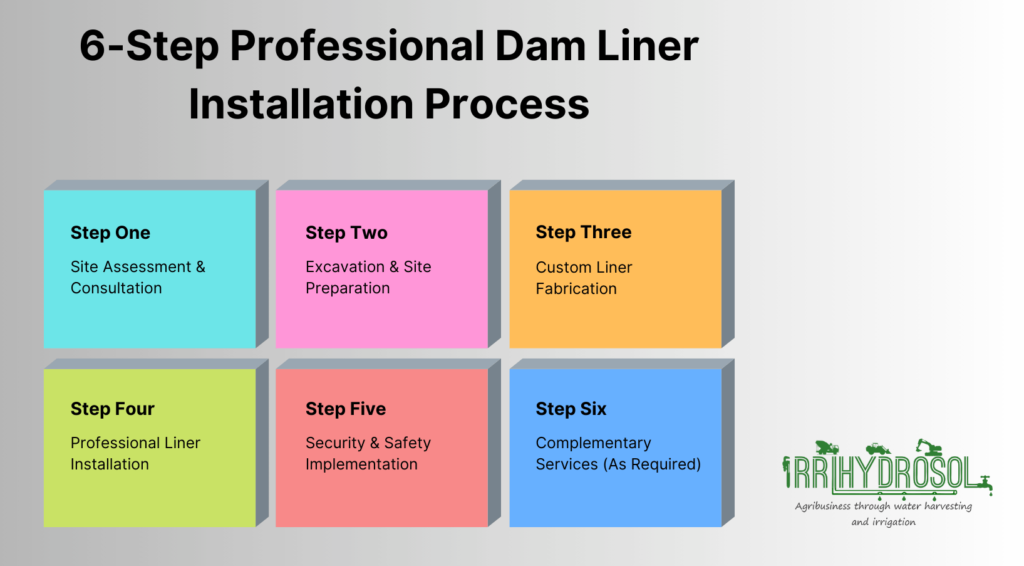 6-Step Professional Dam Liner Installation Process

Step One
Site Assessment & Consultation

Step Two
Excavation & Site Preparation

Step Three
Custom Liner Fabrication

Step Four
Professional Liner Installation

Step Five
Security & Safety Implementation

Step Six
Complementary Services (As Required)

IRRIHYDROSOL
Agribusiness through water harvesting and irrigation